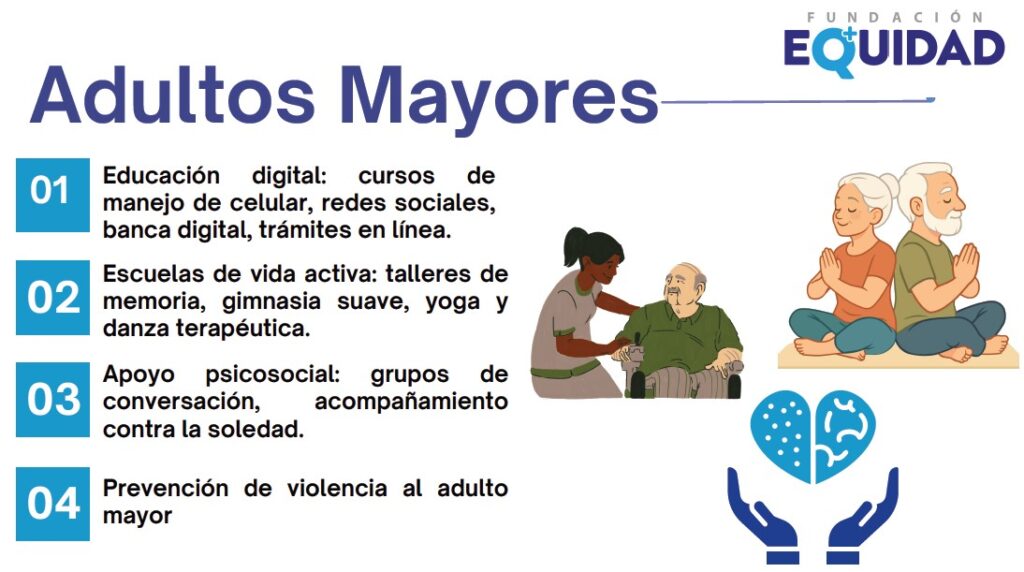 FUNDACIÓN
EQUIDAD

Adultos Mayores

01 Educación digital: cursos de manejo de celular, redes sociales, banca digital, trámites en línea.

02 Escuelas de vida activa: talleres de memoria, gimnasia suave, yoga y danza terapéutica.

03 Apoyo psicosocial: grupos de conversación, acompañamiento contra la soledad.

04 Prevención de violencia al adulto mayor